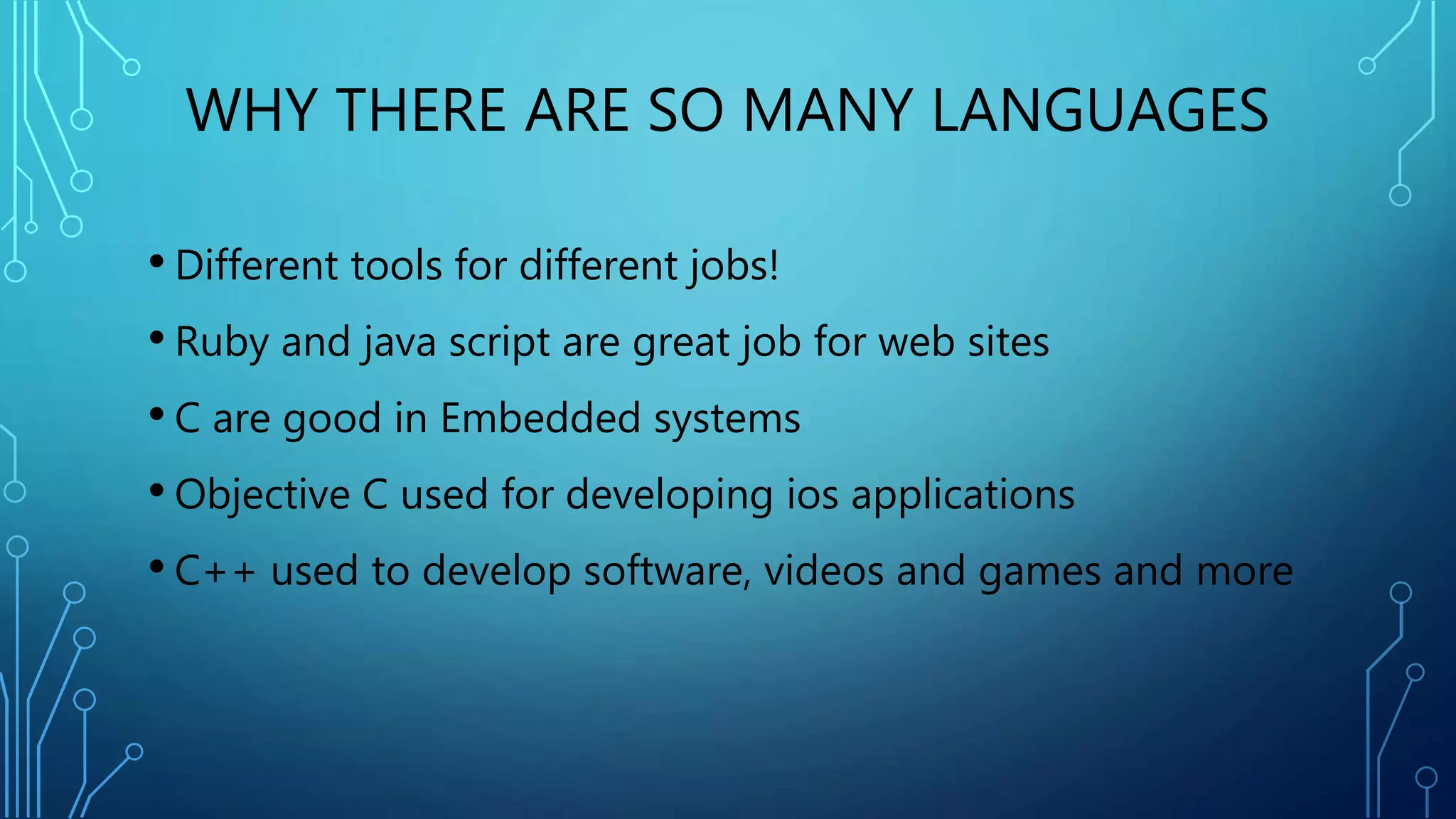 WHY THERE ARE SO MANY LANGUAGES

• Different tools for different jobs!
• Ruby and java script are great job for web sites
• C are good in Embedded systems
• Objective C used for developing ios applications
• C++ used to develop software, videos and games and more